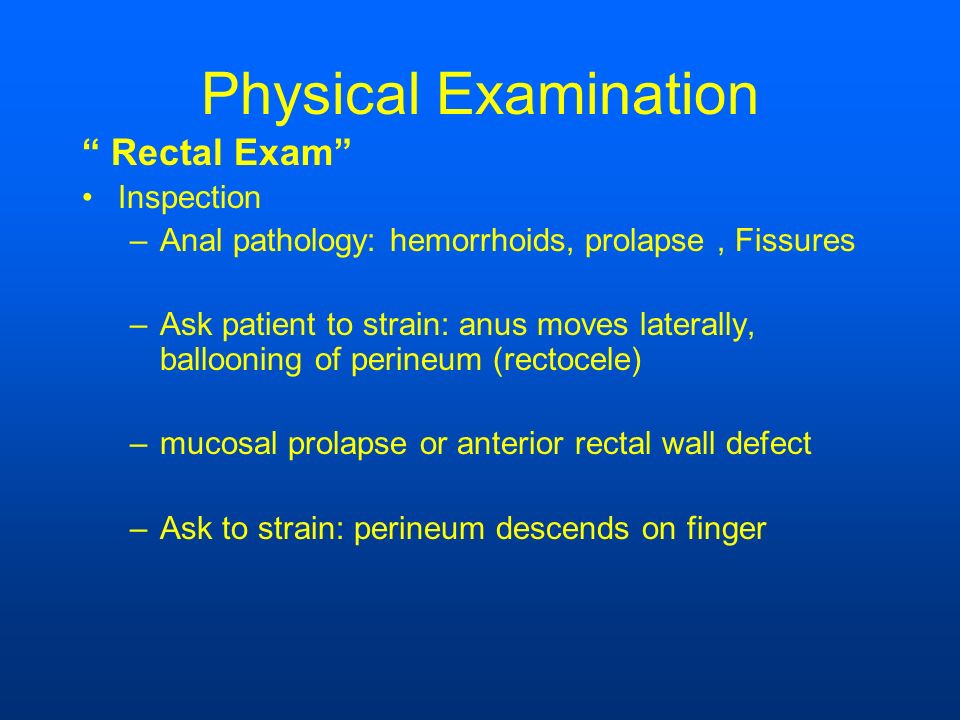 Physical Examination

“ Rectal Exam”

• Inspection

– Anal pathology: hemorrhoids, prolapse , Fissures

– Ask patient to strain: anus moves laterally, ballooning of perineum (rectocele)

– mucosal prolapse or anterior rectal wall defect

– Ask to strain: perineum descends on finger